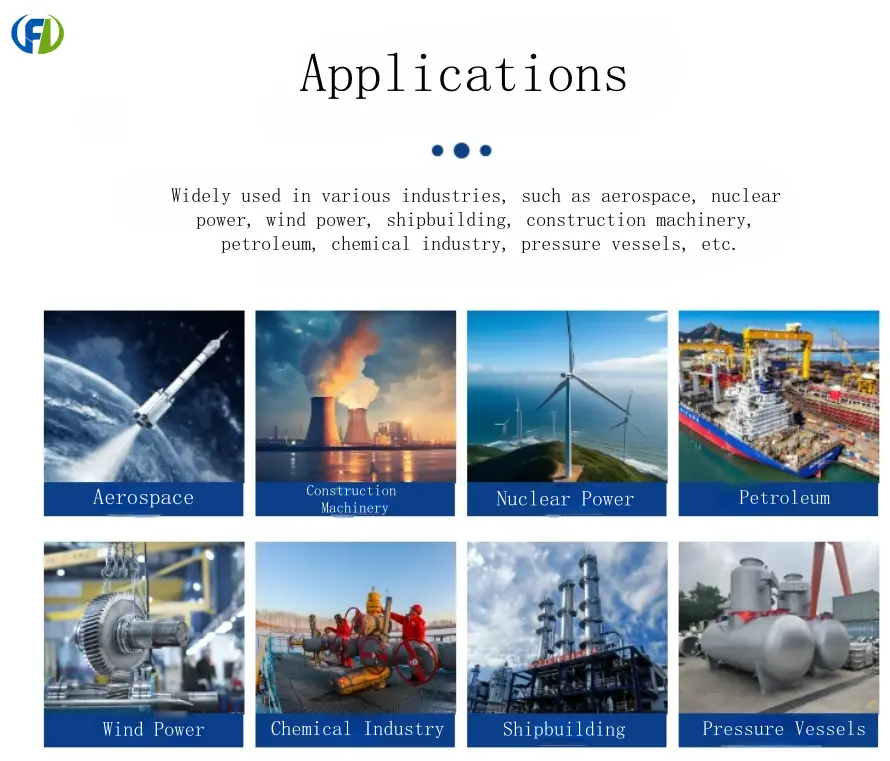 Applications

Widely used in various industries, such as aerospace, nuclear power, wind power, shipbuilding, construction machinery, petroleum, chemical industry, pressure vessels, etc.

Aerospace

Construction Machinery

Nuclear Power

Petroleum

Wind Power

Chemical Industry

Shipbuilding

Pressure Vessels